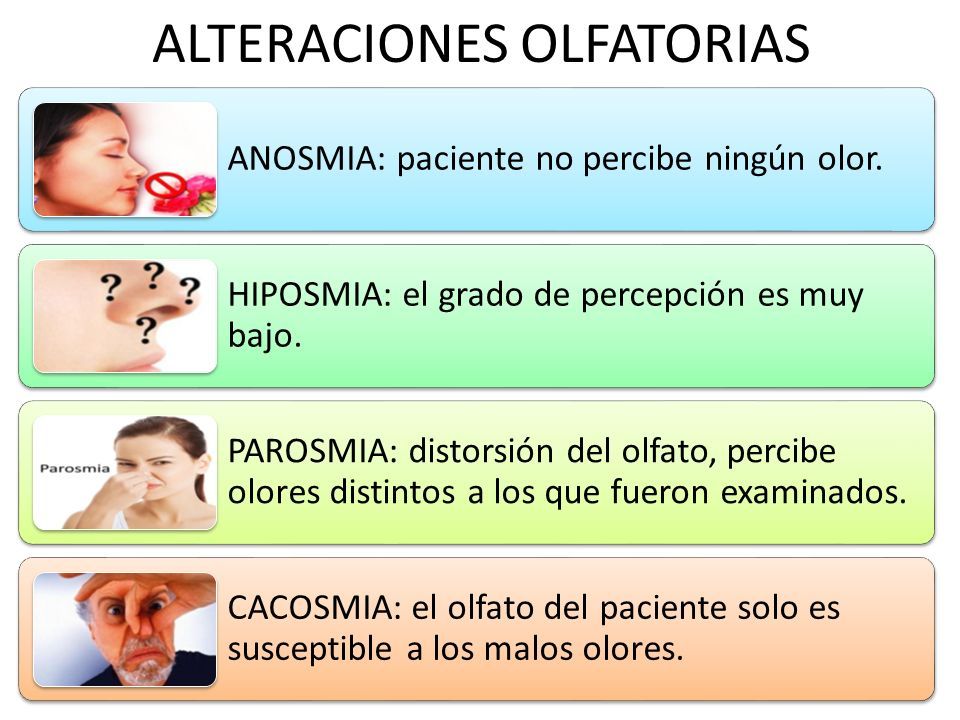 ALTERACIONES OLFATORIAS

ANOSMIA: paciente no percibe ningún olor.

? ? ? ?

HIPOSMIA: el grado de percepción es muy bajo.

Parosmia

PAROSMIA: distorsión del olfato, percibe olores distintos a los que fueron examinados.

CACOSMIA: el olfato del paciente solo es susceptible a los malos olores.